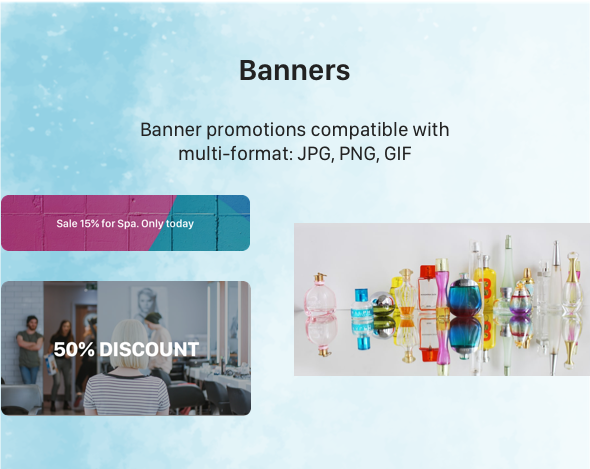 Banners

Banner promotions compatible with multi-format: JPG, PNG, GIF

Sale 15% for Spa. Only today

50% DISCOUNT